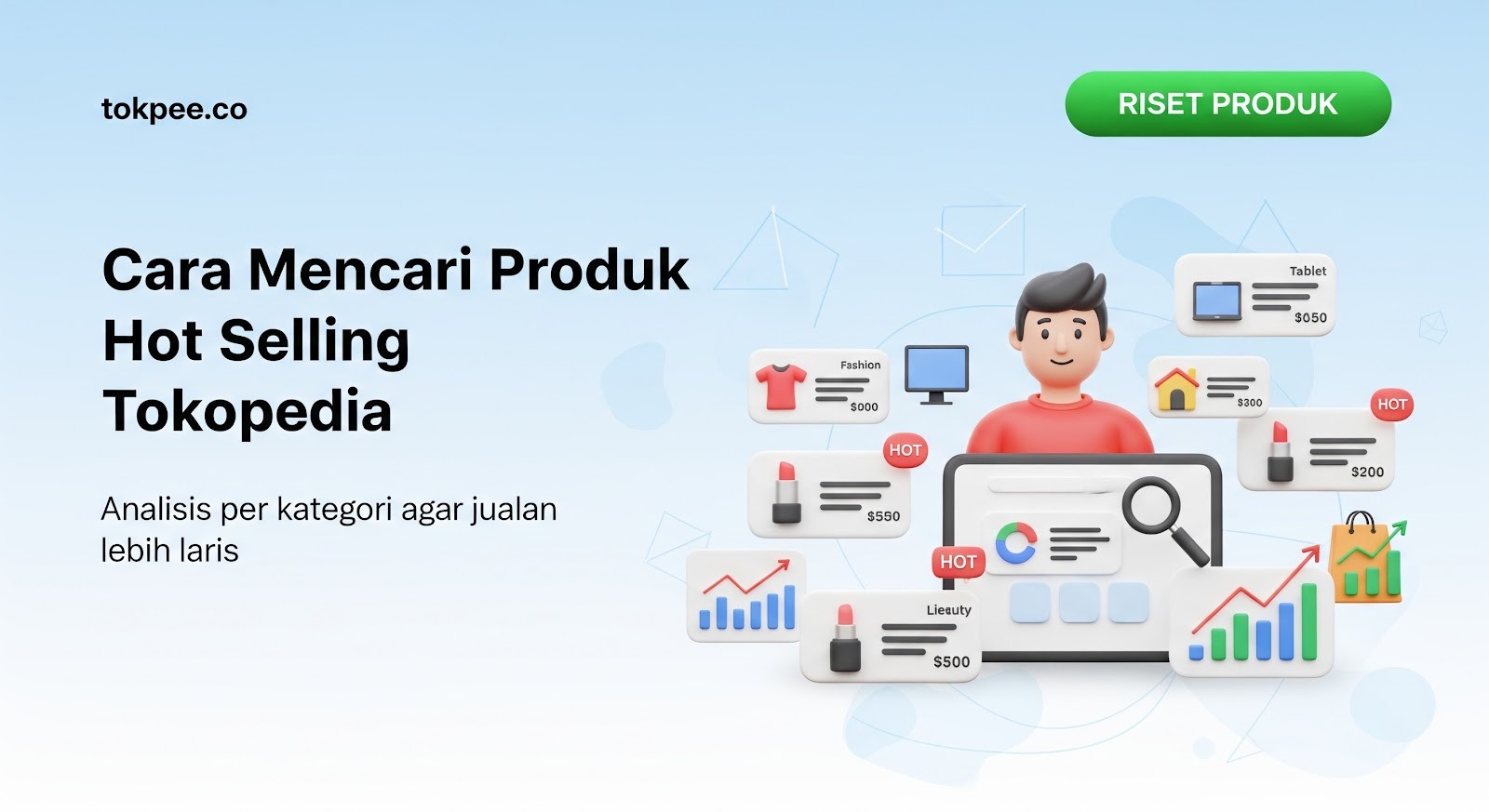 tokpee.co

RISET PRODUK

Cara Mencari Produk Hot Selling Tokopedia

Analisis per kategori agar jualan lebih laris

Tablet
$050

Fashion
$000

$300

HOT
$200

HOT
$550

HOT
Lieauty
$500